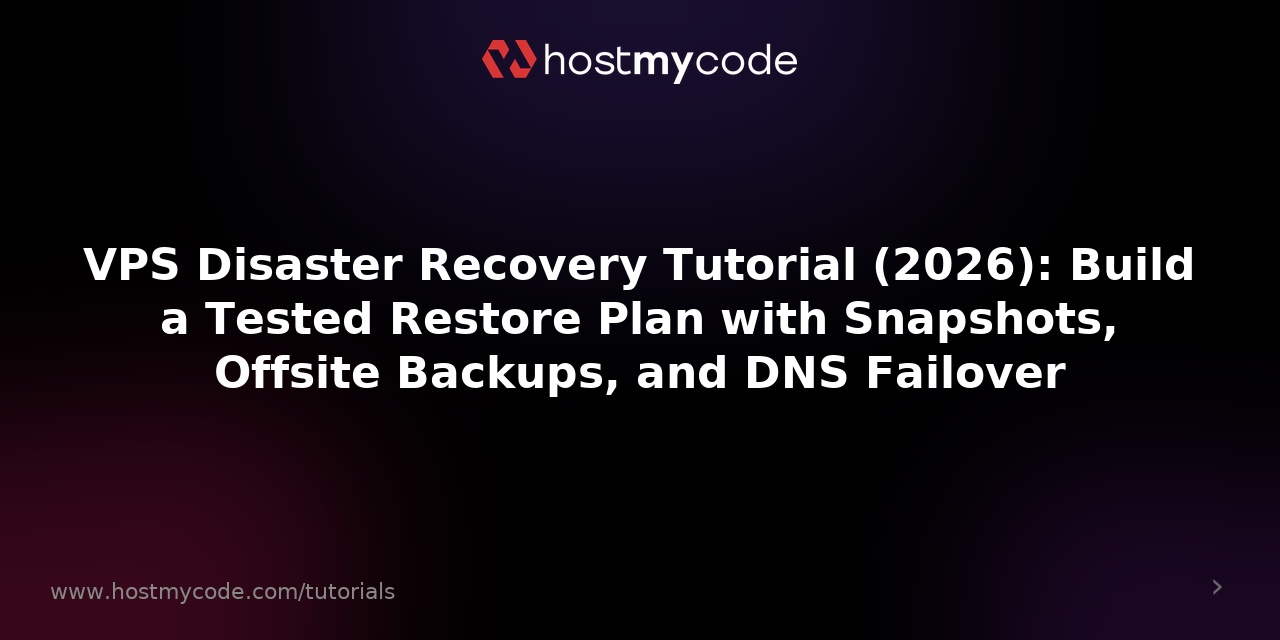 hostmycode

VPS Disaster Recovery Tutorial (2026): Build a Tested Restore Plan with Snapshots, Offsite Backups, and DNS Failover

www.hostmycode.com/tutorials